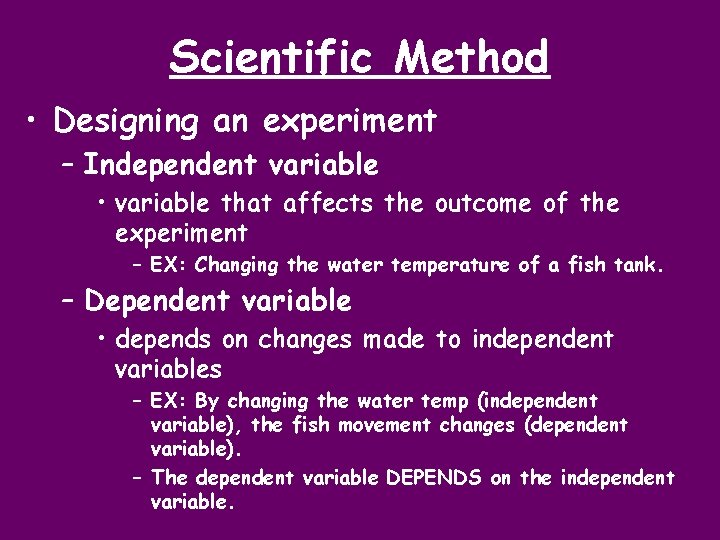 Scientific Method

• Designing an experiment
– Independent variable
• variable that affects the outcome of the experiment
– EX: Changing the water temperature of a fish tank.
– Dependent variable
• depends on changes made to independent variables
– EX: By changing the water temp (independent variable), the fish movement changes (dependent variable).
– The dependent variable DEPENDS on the independent variable.